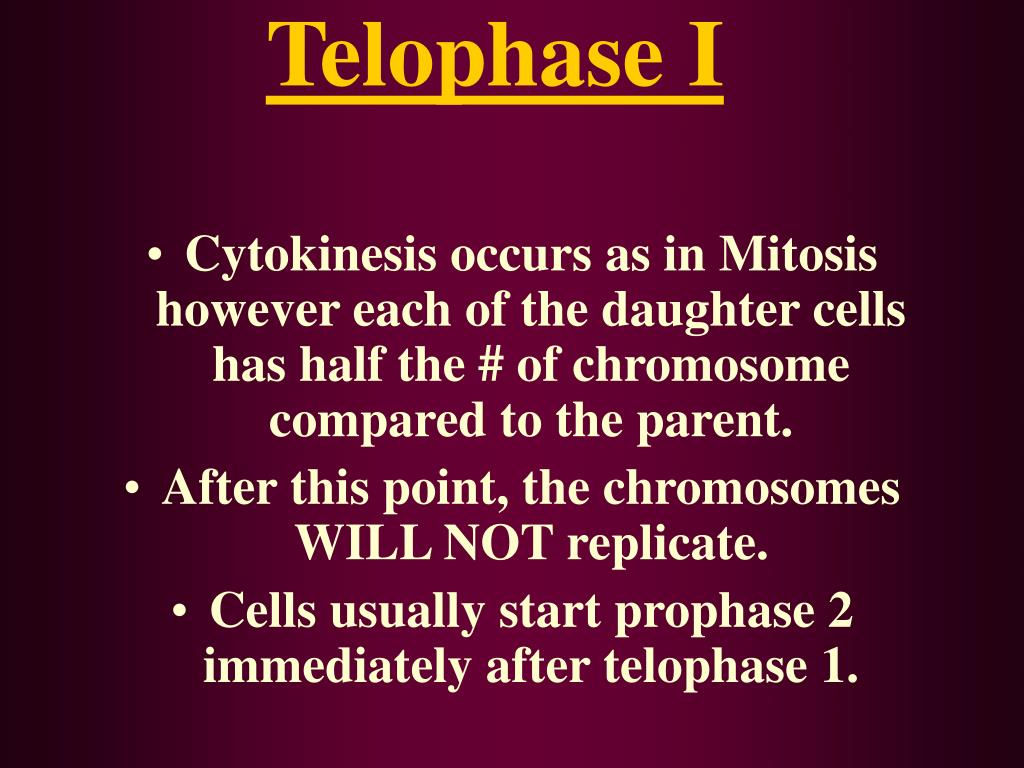 Telophase I

• Cytokinesis occurs as in Mitosis however each of the daughter cells has half the # of chromosome compared to the parent.
• After this point, the chromosomes WILL NOT replicate.
• Cells usually start prophase 2 immediately after telophase 1.